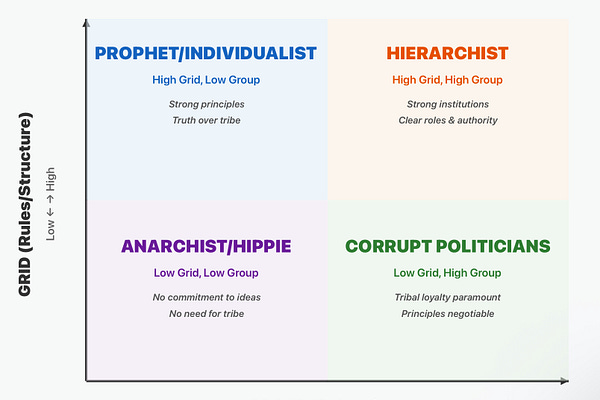 GRID (Rules/Structure)

Low ← → High

PROPHET/INDIVIDUALIST

High Grid, Low Group

Strong principles

Truth over tribe

HIERARCHIST

High Grid, High Group

Strong institutions

Clear roles & authority

ANARCHIST/HIPPIE

Low Grid, Low Group

No commitment to ideas

No need for tribe

CORRUPT POLITICIANS

Low Grid, High Group

Tribal loyalty paramount

Principles negotiable